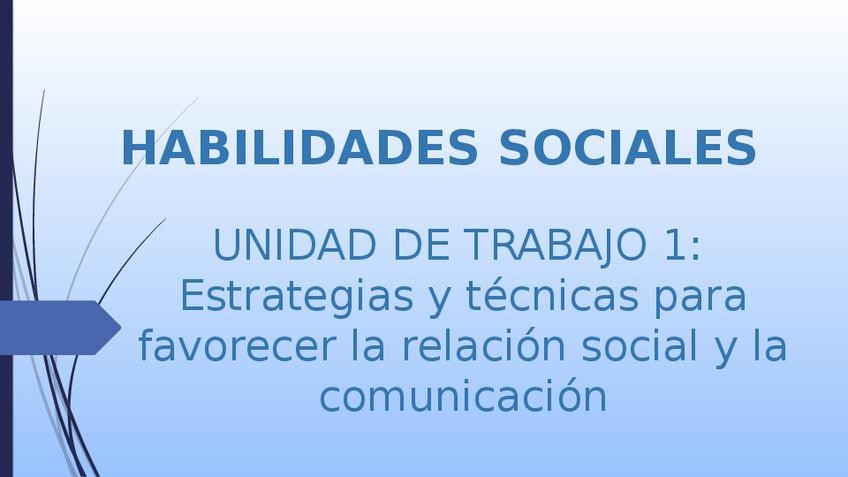 HABILIDADES SOCIALES

UNIDAD DE TRABAJO 1: Estrategias y técnicas para favorecer la relación social y la comunicación